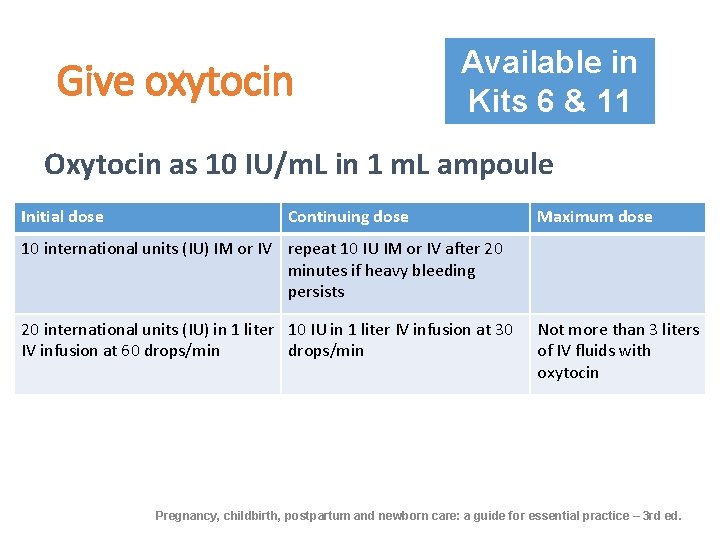 Give oxytocin

Available in Kits 6 & 11

Oxytocin as 10 IU/mL in 1 mL ampoule

| Initial dose | Continuing dose | Maximum dose |
|---|---|---|
| 10 international units (IU) IM or IV | repeat 10 IU IM or IV after 20 minutes if heavy bleeding persists | |
| 20 international units (IU) in 1 liter IV infusion at 60 drops/min | 10 IU in 1 liter IV infusion at 30 drops/min | Not more than 3 liters of IV fluids with oxytocin |

Pregnancy, childbirth, postpartum and newborn care: a guide for essential practice – 3rd ed.